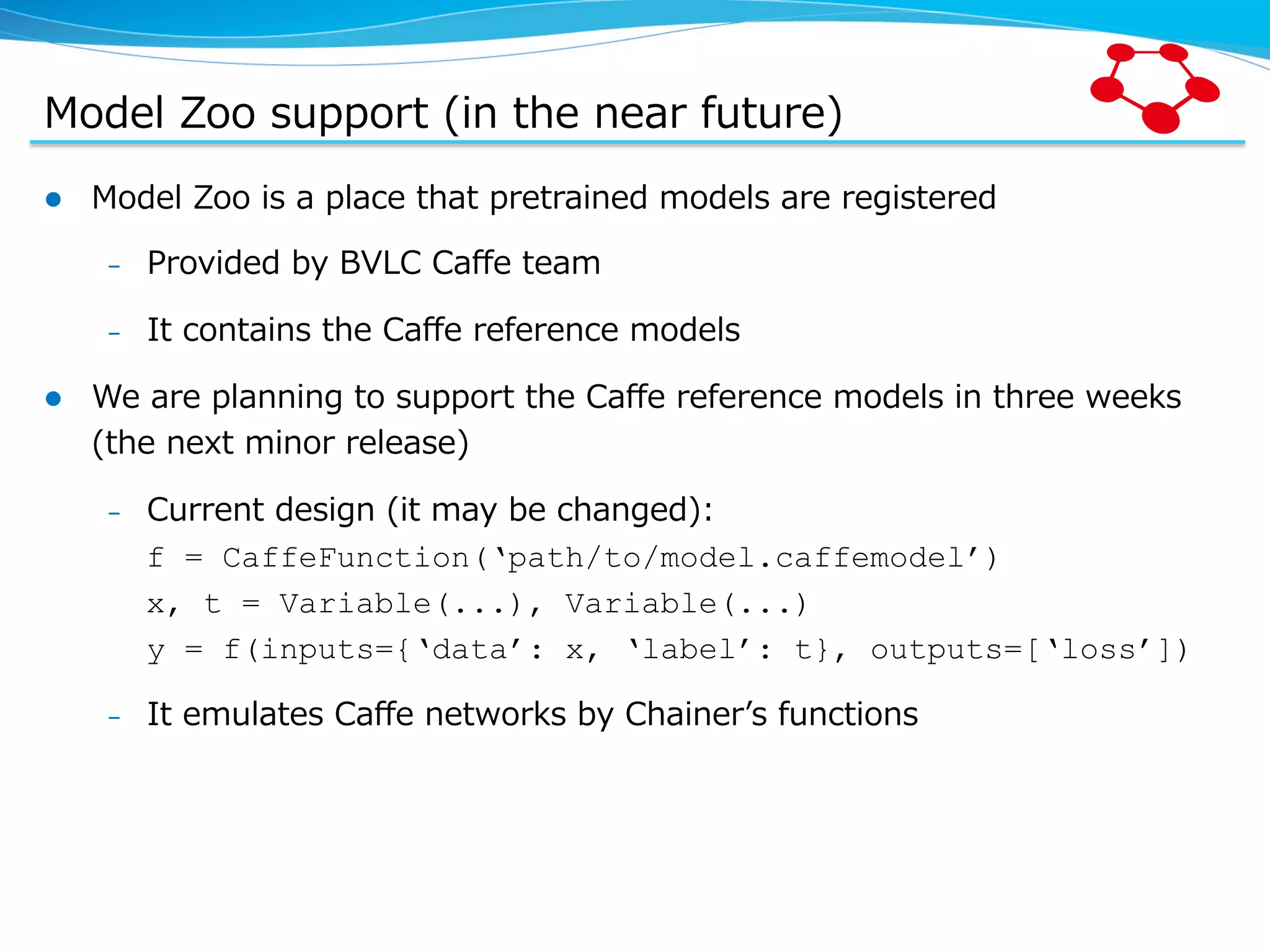 Model Zoo support (in the near future)

● Model Zoo is a place that pretrained models are registered

– Provided by BVLC Caffe team

– It contains the Caffe reference models

● We are planning to support the Caffe reference models in three weeks (the next minor release)

– Current design (it may be changed):

f = CaffeFunction(‘path/to/model.caffemodel’)
x, t = Variable(...), Variable(...)
y = f(inputs={‘data’: x, ‘label’: t}, outputs=[‘loss’])

– It emulates Caffe networks by Chainer’s functions